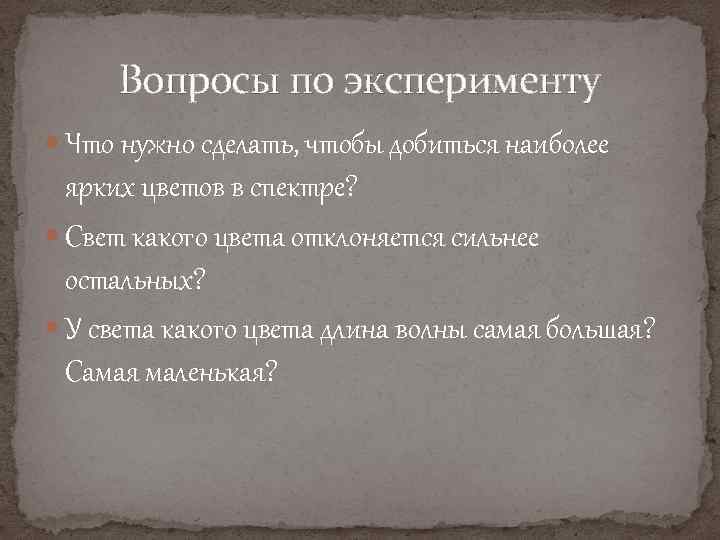 Вопросы по эксперименту

Что нужно сделать, чтобы добиться наиболее ярких цветов в спектре?

Свет какого цвета отклоняется сильнее остальных?

У света какого цвета длина волны самая большая? Самая маленькая?